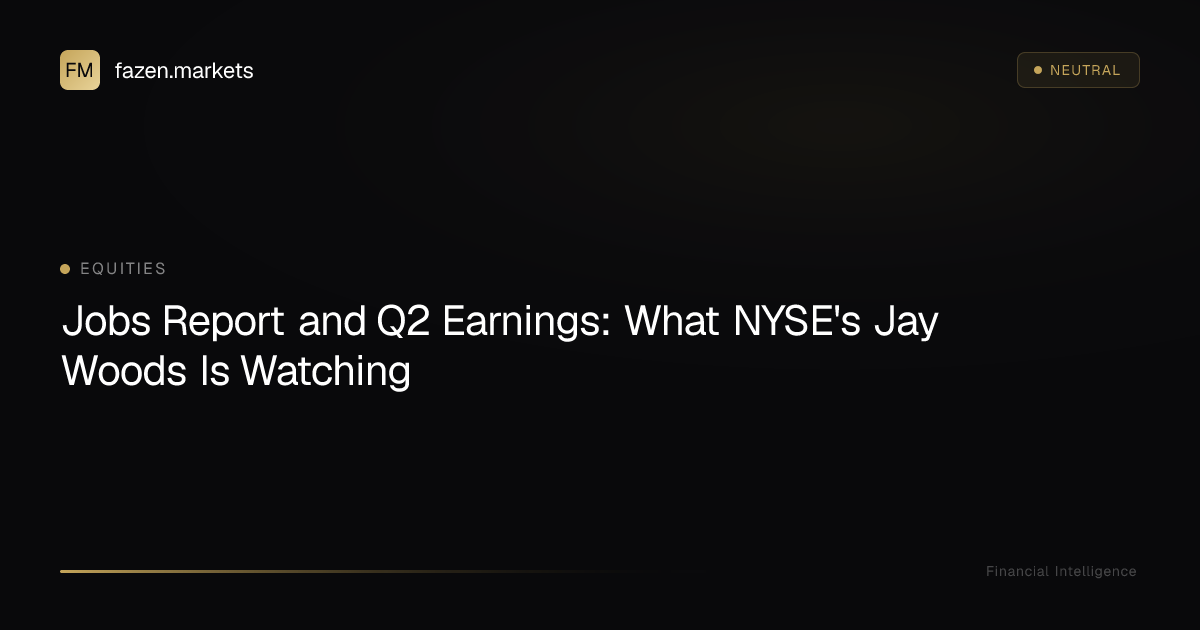 FM fazen.markets

NEUTRAL

EQUITIES

Jobs Report and Q2 Earnings: What NYSE's Jay Woods Is Watching

Financial Intelligence